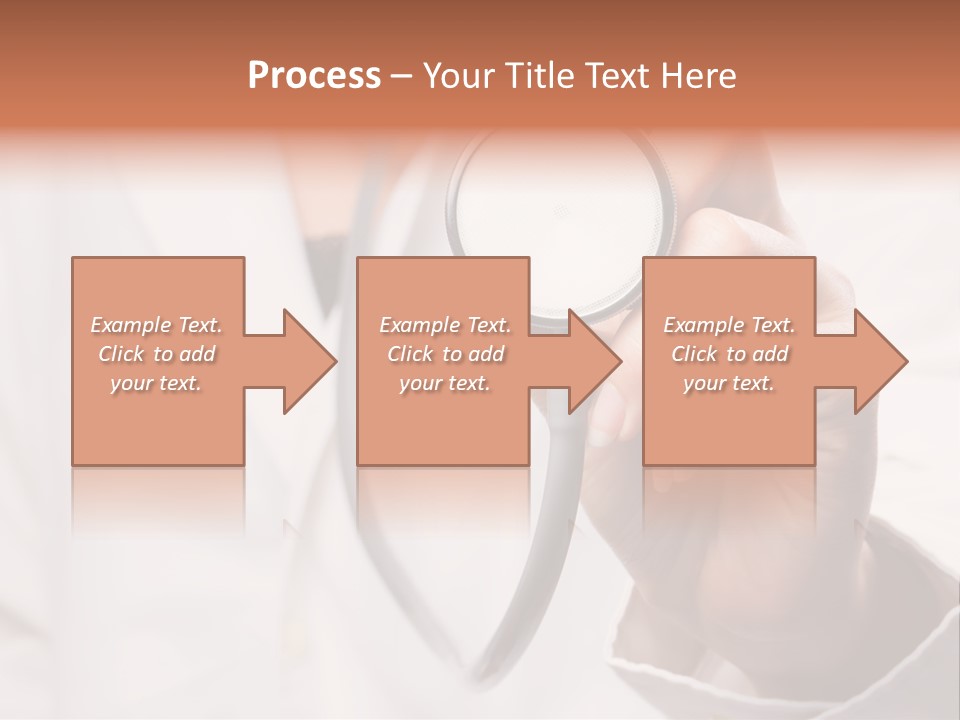 Process – Your Title Text Here

Example Text. Click to add your text.

Example Text. Click to add your text.

Example Text. Click to add your text.